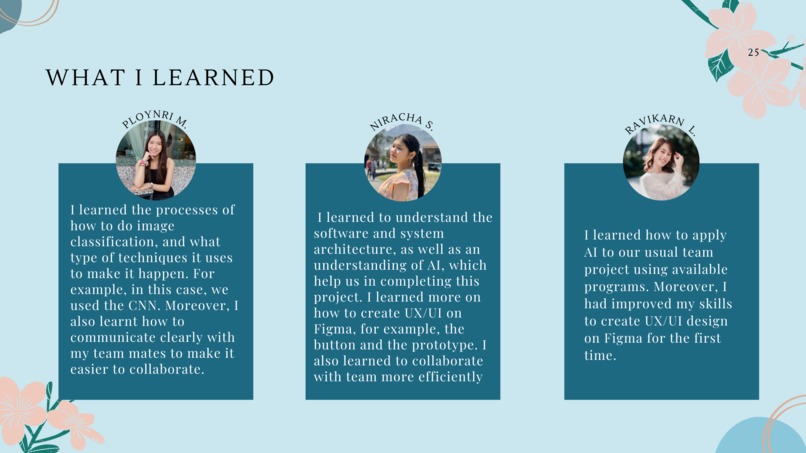 25

WHAT I LEARNED

PLOYNRI M.

I learned the processes of how to do image classification, and what type of techniques it uses to make it happen. For example, in this case, we used the CNN. Moreover, I also learnt how to communicate clearly with my team mates to make it easier to collaborate.

NIRACHA S.

I learned to understand the software and system architecture, as well as an understanding of AI, which help us in completing this project. I learned more on how to create UX/UI on Figma, for example, the button and the prototype. I also learned to collaborate with team more efficiently

RAVIKARN L.

I learned how to apply AI to our usual team project using available programs. Moreover, I had improved my skills to create UX/UI design on Figma for the first time.